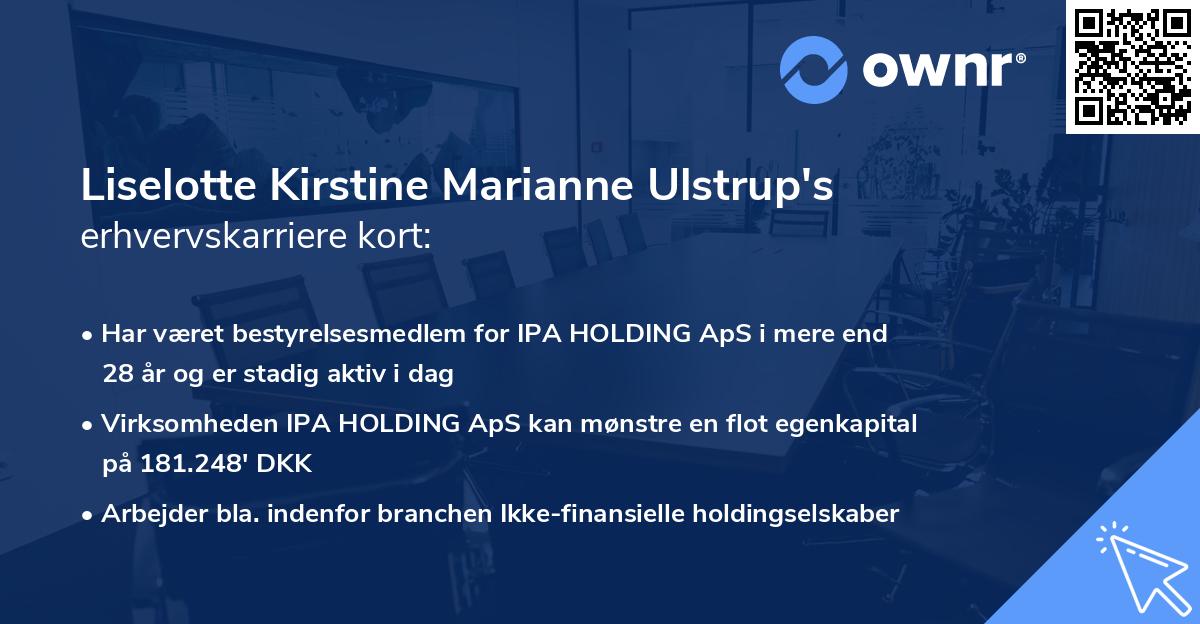 ownr®

Liselotte Kirstine Marianne Ulstrup's erhvervskarriere kort:

• Har været bestyrelsesmedlem for IPA HOLDING ApS i mere end 28 år og er stadig aktiv i dag

• Virksomheden IPA HOLDING ApS kan mønstre en flot egenkapital på 181.248' DKK

• Arbejder bla. indenfor branchen Ikke-finansielle holdingselskaber